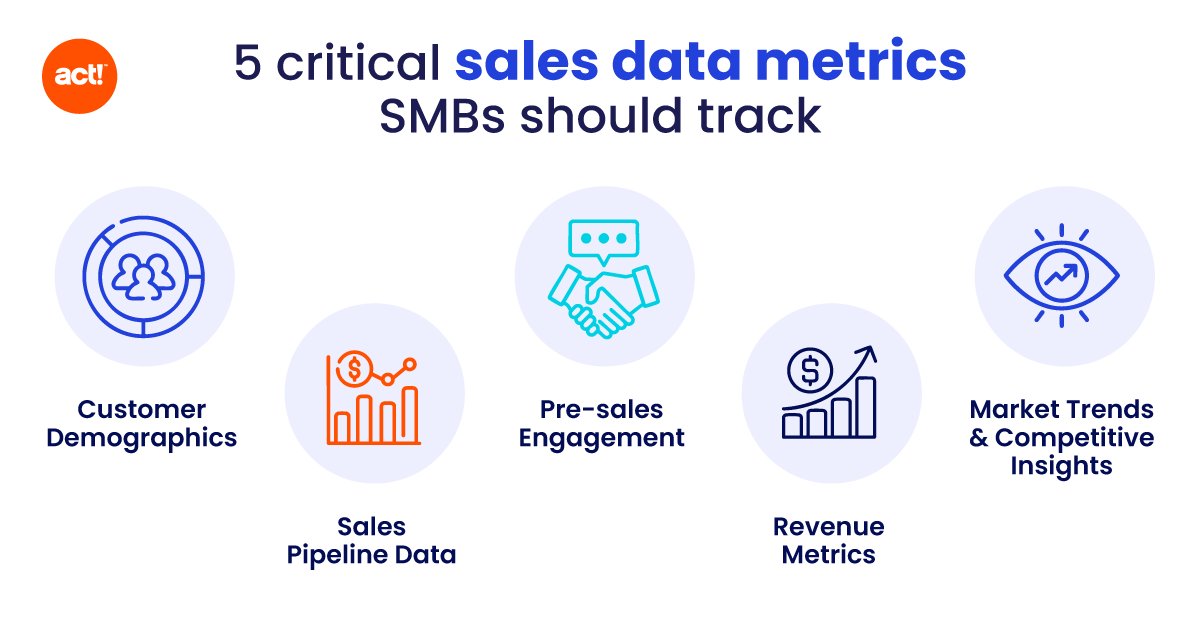 act!

5 critical sales data metrics SMBs should track

Customer Demographics

Sales Pipeline Data

Pre-sales Engagement

Revenue Metrics

Market Trends & Competitive Insights